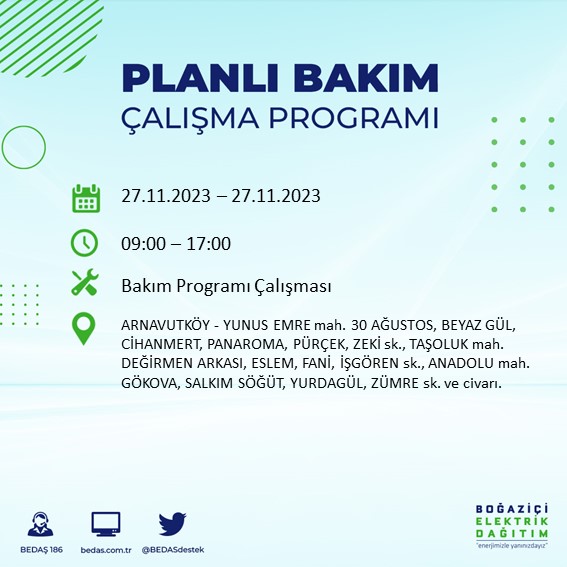 PLANLI BAKIM
ÇALIŞMA PROGRAMI

27.11.2023 – 27.11.2023

09:00 – 17:00

Bakım Programı Çalışması

ARNAVUTKÖY - YUNUS EMRE mah. 30 AĞUSTOS, BEYAZ GÜL, CİHANMERT, PANAROMA, PÜRÇEK, ZEKİ sk., TAŞOLUK mah. DEĞİRMEN ARKASI, ESLEM, FANİ, İŞGÖREN sk., ANADOLU mah. GÖKOVA, SALKIM SÖĞÜT, YURDAGÜL, ZÜMRE sk. ve civarı.

BEDAŞ 186
bedas.com.tr
@BEDASdestek

BOĞAZİÇİ
ELEKTRİK
DAĞITIM
"enerjimizle yanınızdayız"